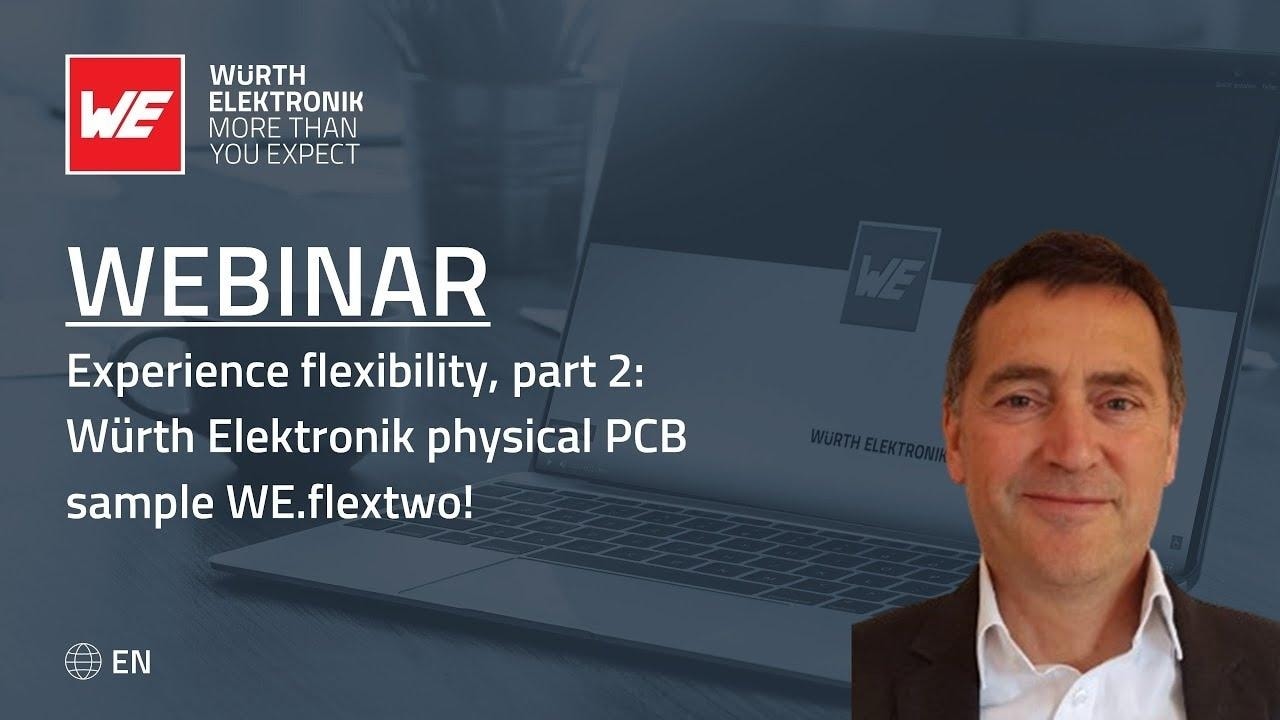 WE

WÜRTH ELEKTRONIK
MORE THAN YOU EXPECT

WEBINAR

Experience flexibility, part 2: Würth Elektronik physical PCB sample WE.flextwo!

WE

WÜRTH ELEKTRONIK

EN